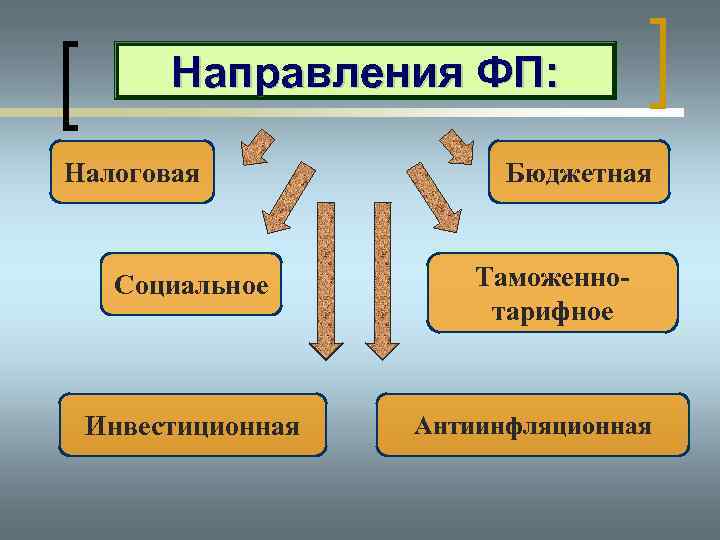 Направления ФП:

Налоговая

Бюджетная

Социальное

Таможенно-тарифное

Инвестиционная

Антиинфляционная